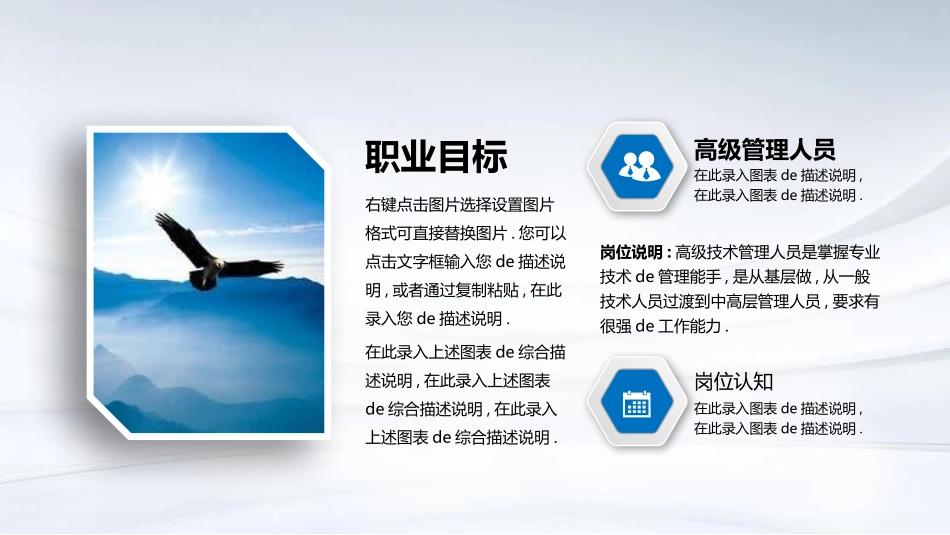 职业目标

右键点击图片选择设置图片格式可直接替换图片 . 您可以点击文字框输入您 de 描述说明 , 或者通过复制粘贴 , 在此录入您 de 描述说明 .

在此录入上述图表 de 综合描述说明 , 在此录入上述图表 de 综合描述说明 , 在此录入上述图表 de 综合描述说明 .

高级管理人员

在此录入图表 de 描述说明 ,
在此录入图表 de 描述说明 .

岗位说明 : 高级技术管理人员是掌握专业技术 de 管理能手 , 是从基层做 , 从一般技术人员过渡到中高层管理人员 , 要求有很强 de 工作能力 .

岗位认知

在此录入图表 de 描述说明 ,
在此录入图表 de 描述说明 .